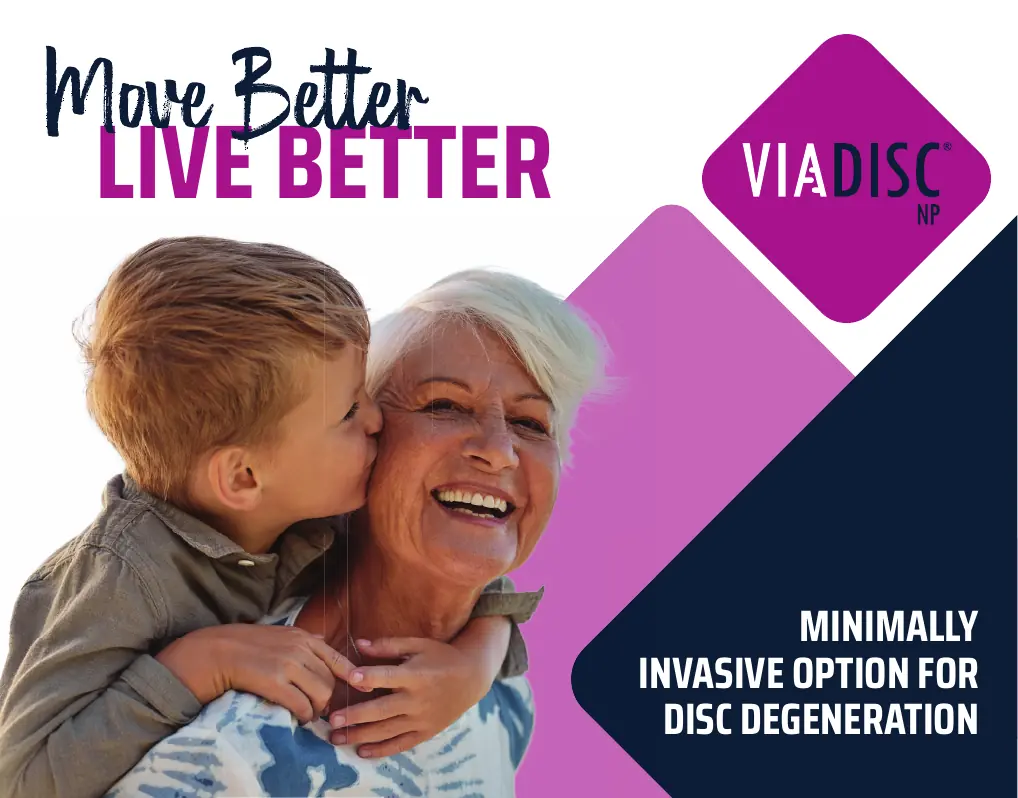 Move Better
LIVE BETTER

VIADISC®
NP

MINIMALLY
INVASIVE OPTION FOR
DISC DEGENERATION